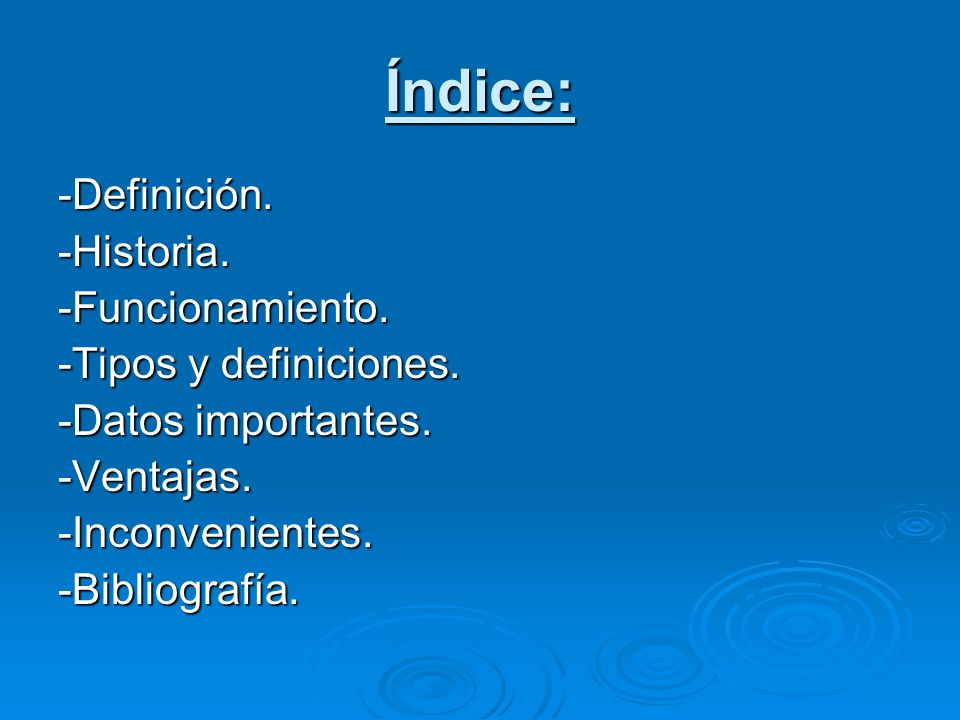 Índice:

-Definición.
-Historia.
-Funcionamiento.
-Tipos y definiciones.
-Datos importantes.
-Ventajas.
-Inconvenientes.
-Bibliografía.